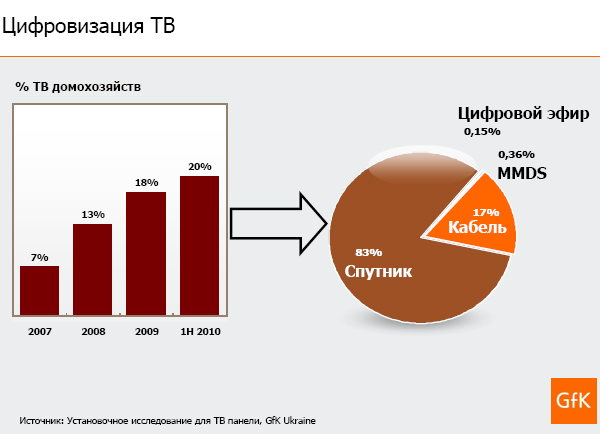 Цифровизация ТВ

% ТВ домохозяйств

7%
13%
18%
20%

2007
2008
2009
1H 2010

Цифровой эфир
0,15%

0,36%
MMDS

17%
Кабель

83%
Спутник

GfK

Источник: Установочное исследование для ТВ панели, GfK Ukraine